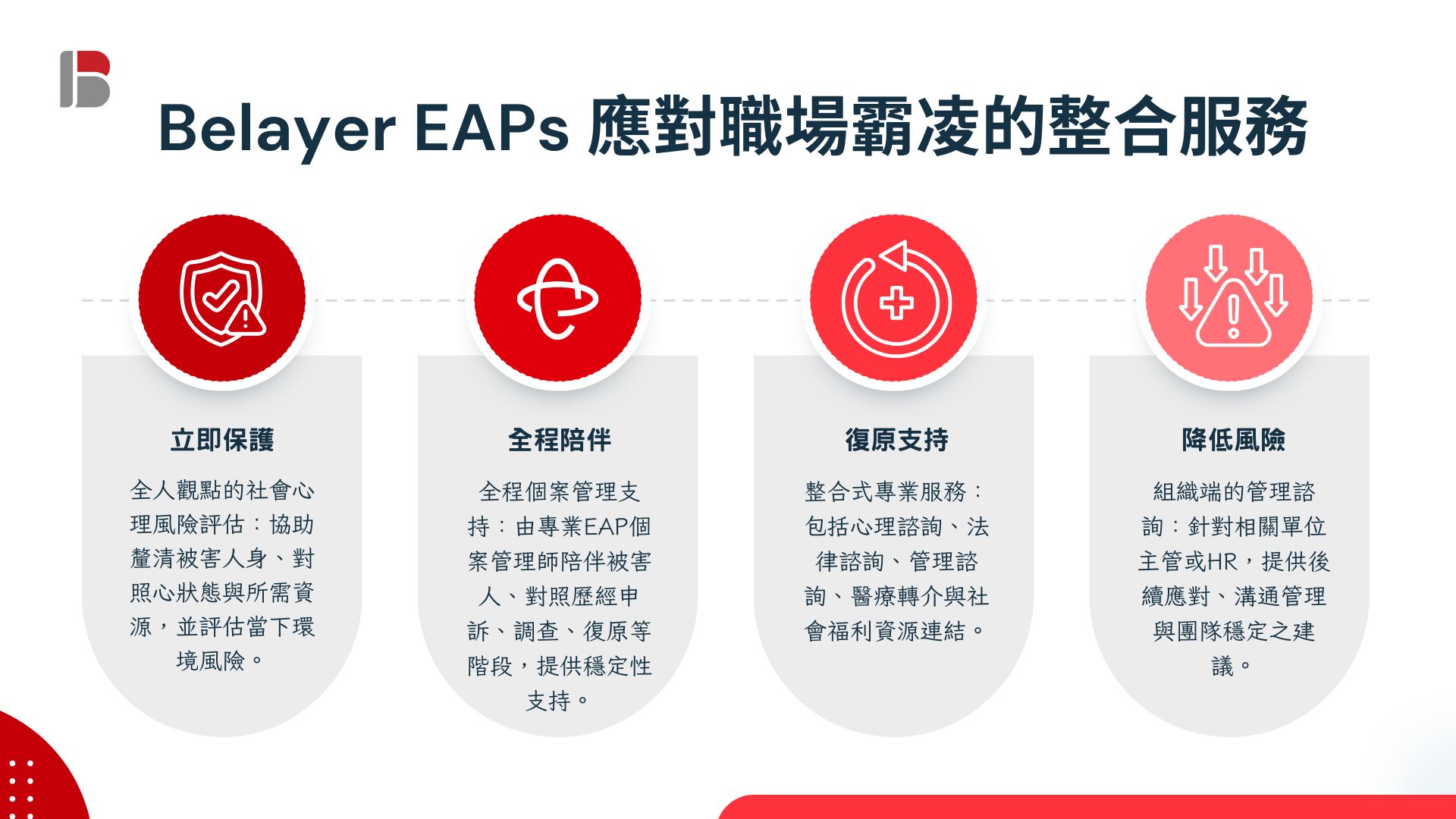 Belayer EAPs 應對職場霸凌的整合服務

立即保護

全人觀點的社會心理風險評估：協助釐清被害人身、對照心狀態與所需資源，並評估當下環境風險。

全程陪伴

全程個案管理支持：由專業EAP個案管理師陪伴被害人、對照歷經申訴、調查、復原等階段，提供穩定性支持。

復原支持

整合式專業服務：包括心理諮詢、法律諮詢、管理諮詢、醫療轉介與社會福利資源連結。

降低風險

組織端的管理諮詢：針對相關單位主管或HR，提供後續應對、溝通管理與團隊穩定之建議。